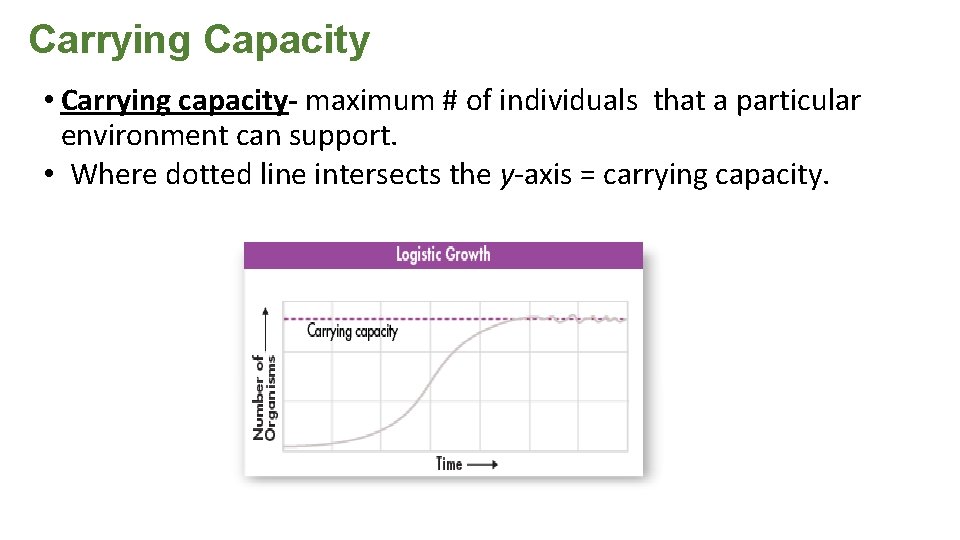 Carrying Capacity

• Carrying capacity- maximum # of individuals that a particular environment can support.
• Where dotted line intersects the y-axis = carrying capacity.

Logistic Growth

Carrying capacity

Number of Organisms

Time